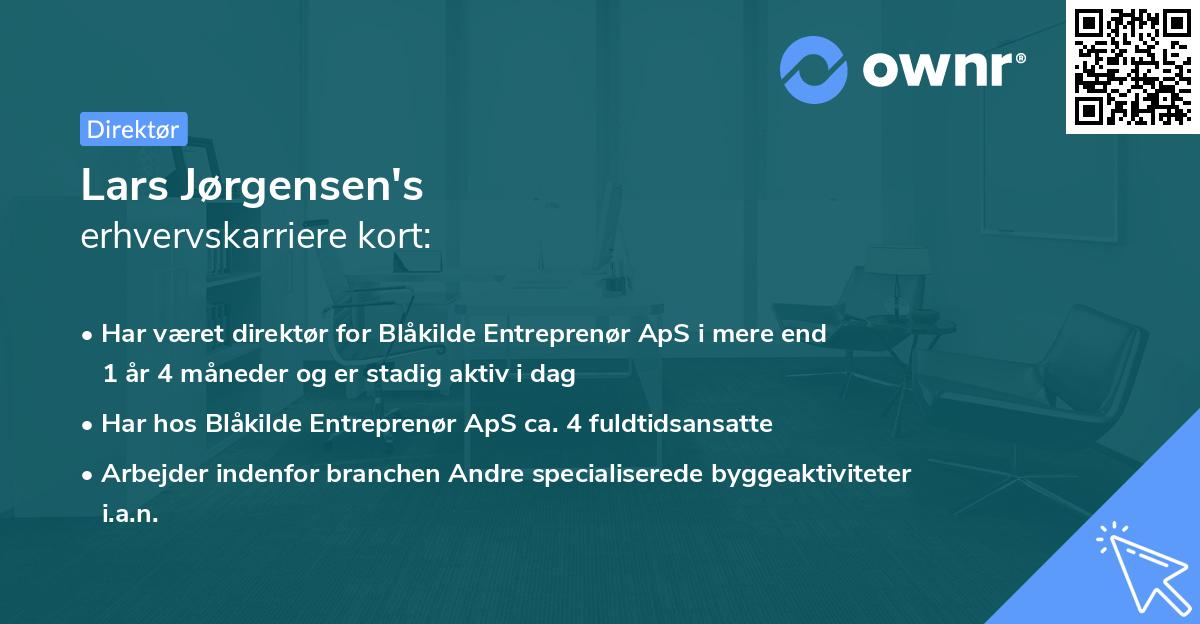 ownr®

Direktør

Lars Jørgensen's
erhvervskarriere kort:

• Har været direktør for Blåkilde Entreprenør ApS i mere end 1 år 4 måneder og er stadig aktiv i dag
• Har hos Blåkilde Entreprenør ApS ca. 4 fuldtidsansatte
• Arbejder indenfor branchen Andre specialiserede byggeaktiviteter i.a.n.